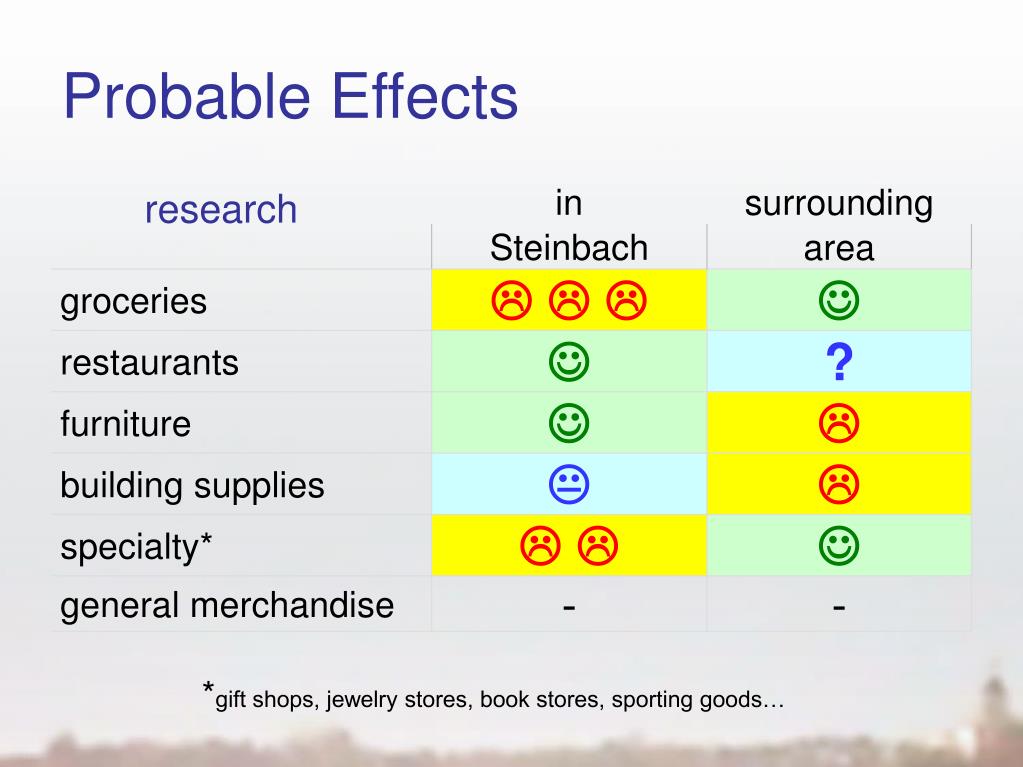 Probable Effects

| research | in Steinbach | surrounding area |
|---|---|---|
| groceries | ☹ ☹ ☹ | ☺ |
| restaurants | ☺ | ? |
| furniture | ☺ | ☹ |
| building supplies | 😐 | ☹ |
| specialty* | ☹ ☹ | ☺ |
| general merchandise | - | - |

*gift shops, jewelry stores, book stores, sporting goods…